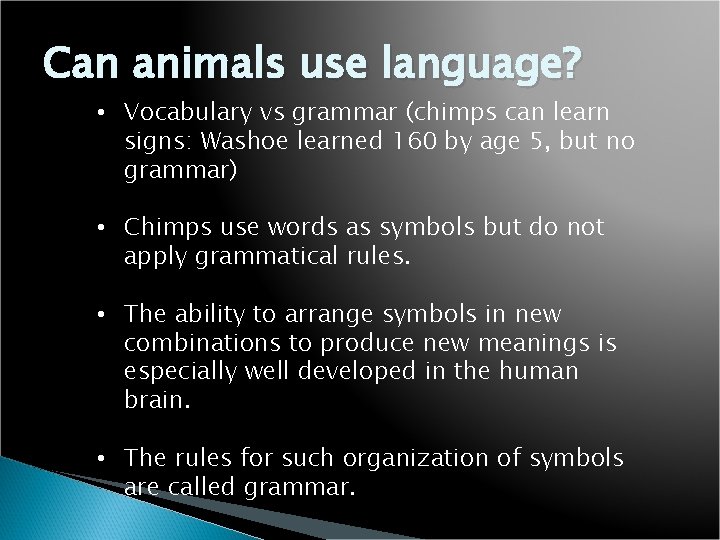 Can animals use language?

• Vocabulary vs grammar (chimps can learn signs: Washoe learned 160 by age 5, but no grammar)

• Chimps use words as symbols but do not apply grammatical rules.

• The ability to arrange symbols in new combinations to produce new meanings is especially well developed in the human brain.

• The rules for such organization of symbols are called grammar.